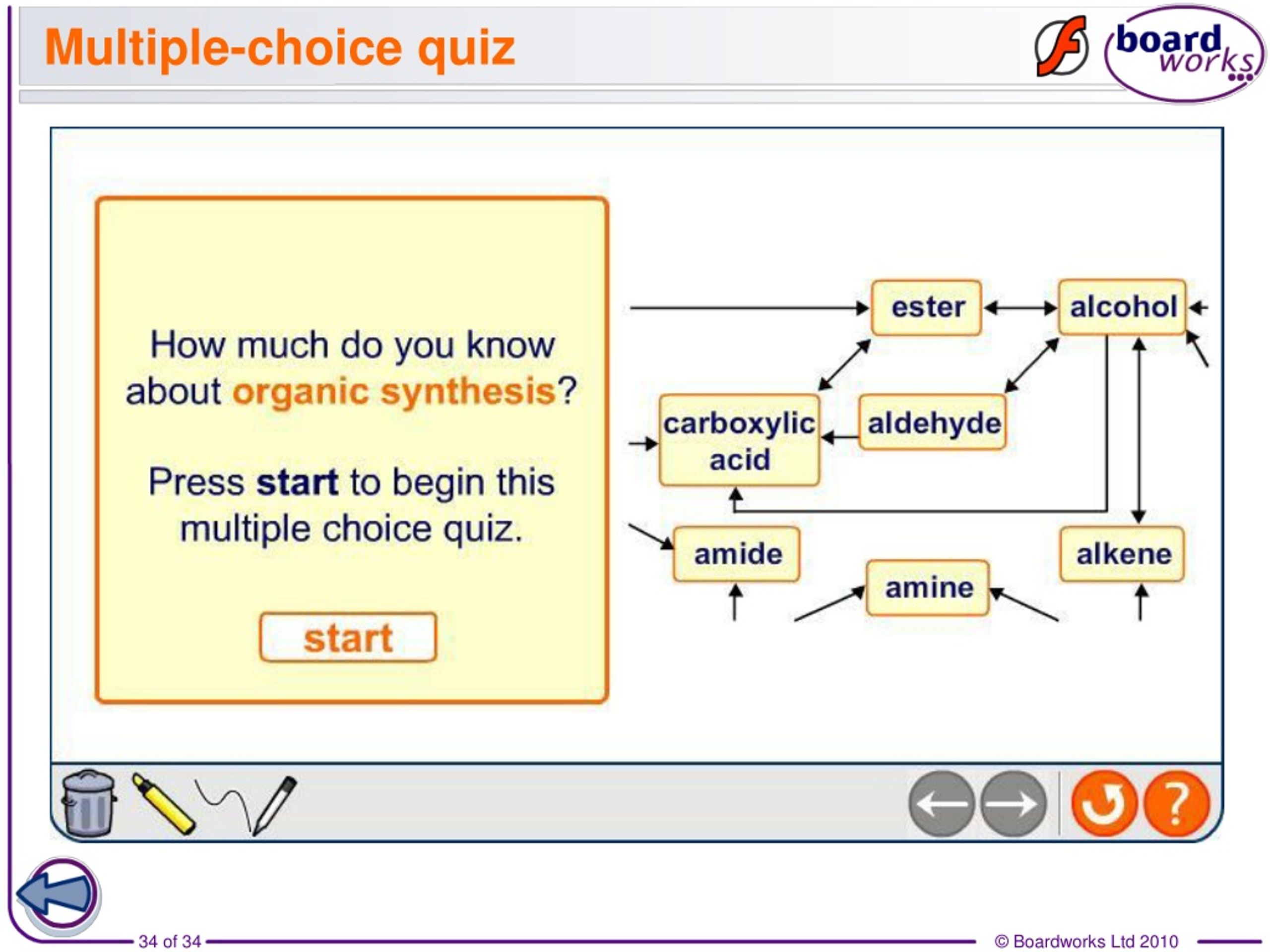 Multiple-choice quiz

board works

How much do you know about organic synthesis?

Press start to begin this multiple choice quiz.

start

ester

alcohol

carboxylic acid

aldehyde

amide

amine

alkene

?

34 of 34

© Boardworks Ltd 2010